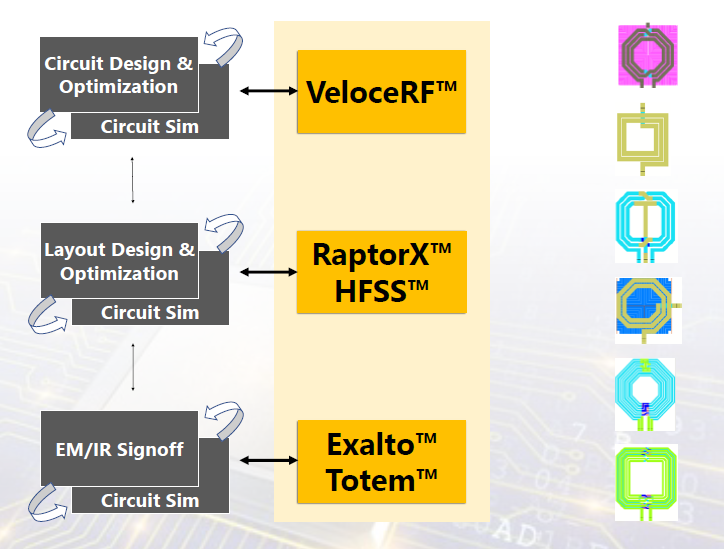 Circuit Design & Optimization

Circuit Sim

VeloceRF™

Layout Design & Optimization

Circuit Sim

RaptorX™
HFSS™

EM/IR Signoff

Circuit Sim

Exalto™
Totem™